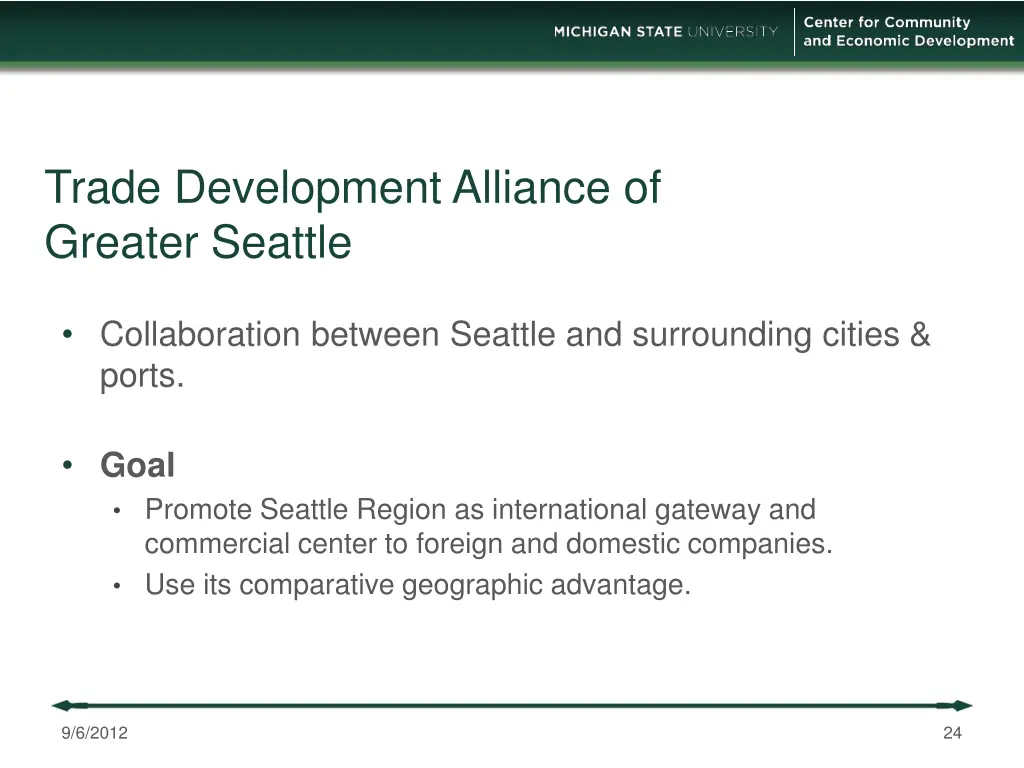 MICHIGAN STATE UNIVERSITY
Center for Community and Economic Development

Trade Development Alliance of Greater Seattle

• Collaboration between Seattle and surrounding cities & ports.

• Goal
  • Promote Seattle Region as international gateway and commercial center to foreign and domestic companies.
  • Use its comparative geographic advantage.

9/6/2012

24